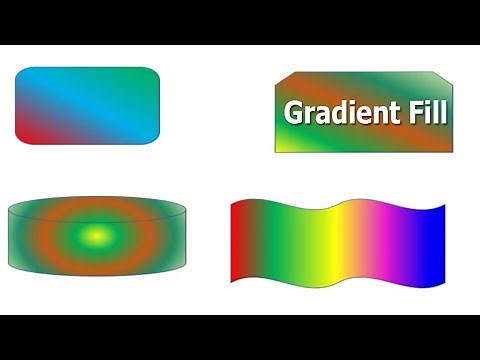 Gradient Fill